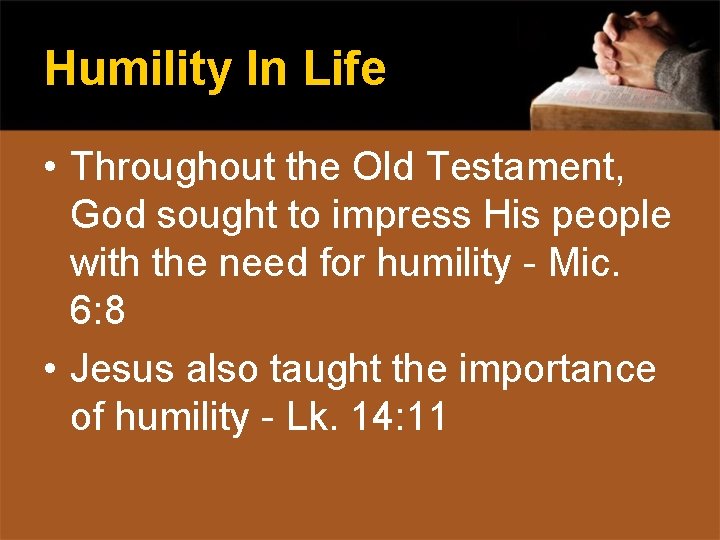 Humility In Life

• Throughout the Old Testament, God sought to impress His people with the need for humility - Mic. 6:8

• Jesus also taught the importance of humility - Lk. 14:11